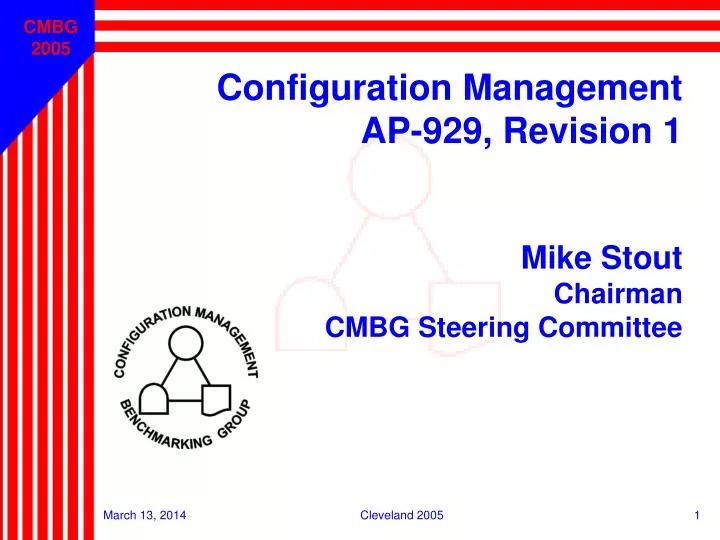 CMBG 2005

Configuration Management AP-929, Revision 1

Mike Stout
Chairman
CMBG Steering Committee

CONFIGURATION MANAGEMENT
BENCHMARKING GROUP

March 13, 2014

Cleveland 2005

1